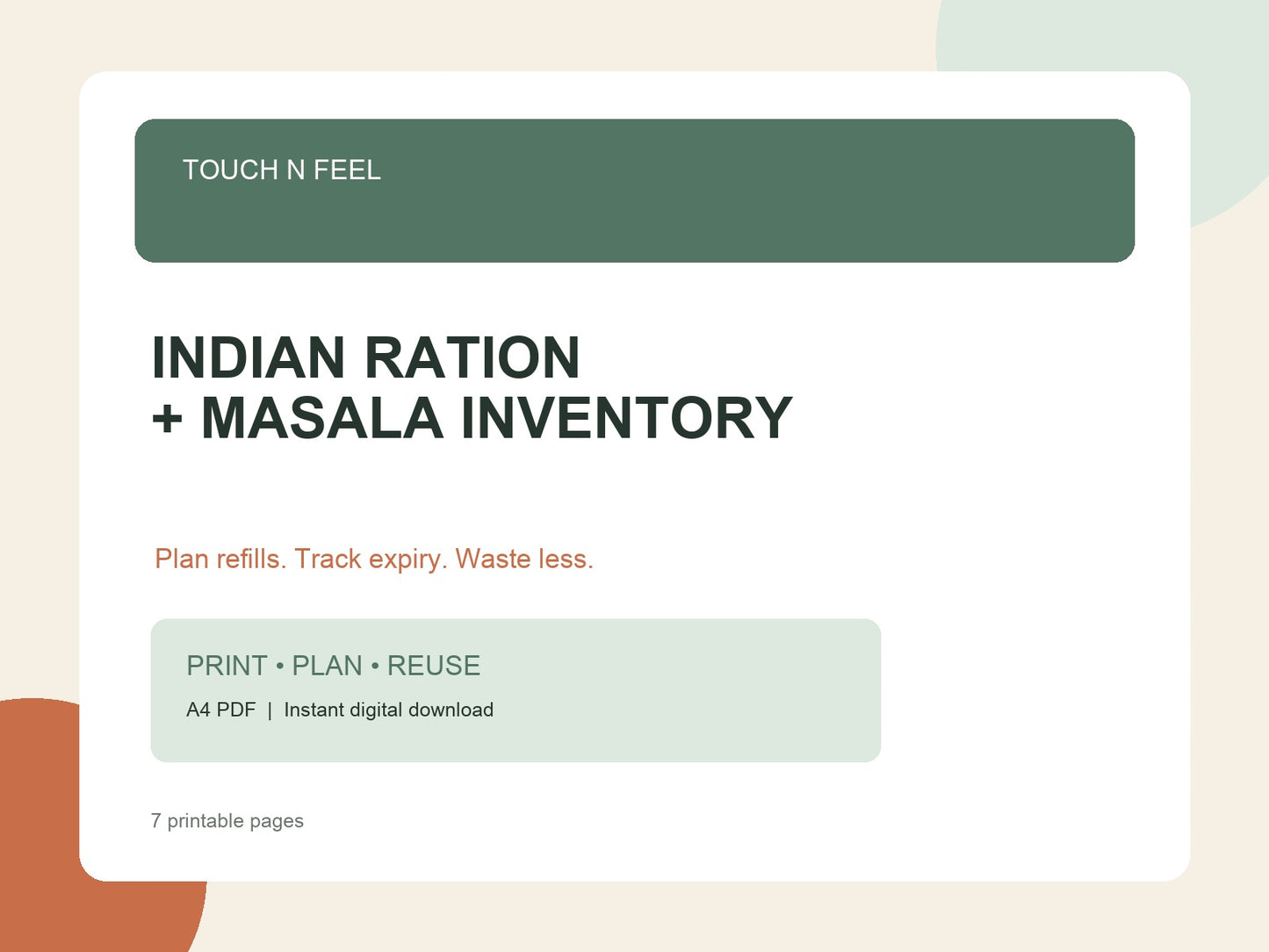 TOUCH N FEEL

INDIAN RATION
+ MASALA INVENTORY

Plan refills. Track expiry. Waste less.

PRINT • PLAN • REUSE

A4 PDF | Instant digital download

7 printable pages